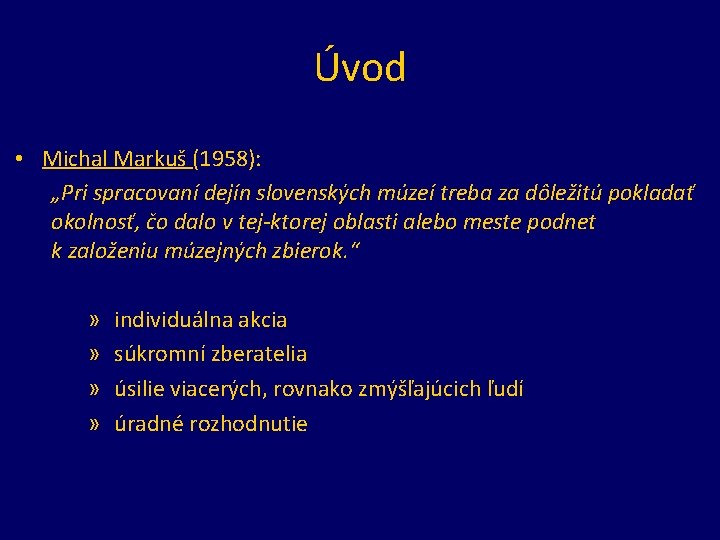 Úvod

• Michal Markuš (1958):
„Pri spracovaní dejín slovenských múzeí treba za dôležitú pokladať okolnosť, čo dalo v tej-ktorej oblasti alebo meste podnet k založeniu múzejných zbierok.“

» individuálna akcia
» súkromní zberatelia
» úsilie viacerých, rovnako zmýšľajúcich ľudí
» úradné rozhodnutie